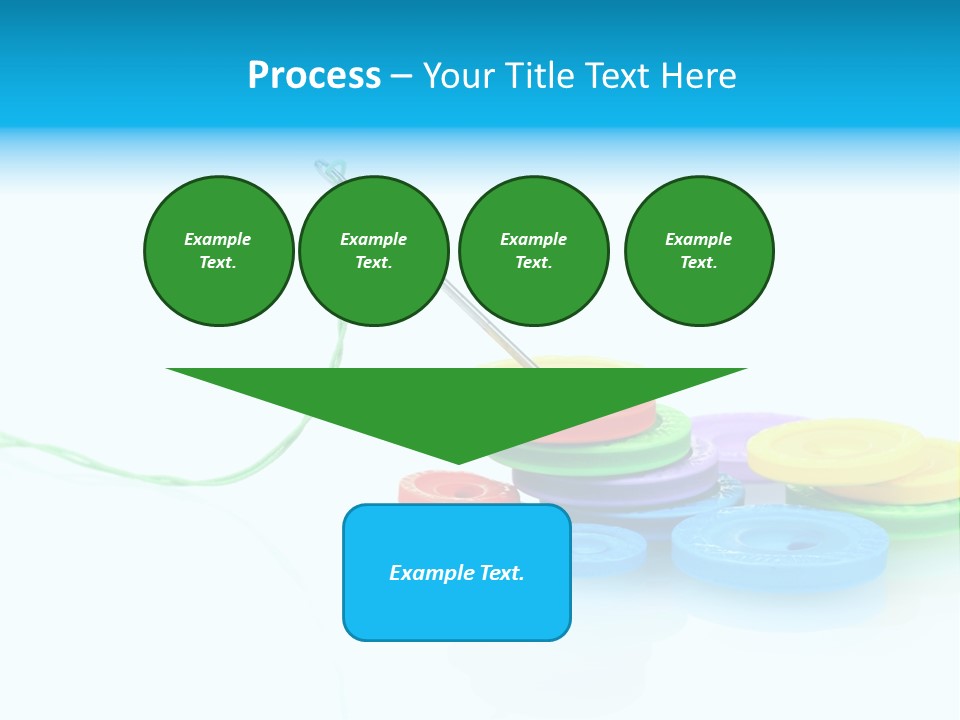 Process – Your Title Text Here

Example Text.

Example Text.

Example Text.

Example Text.

Example Text.